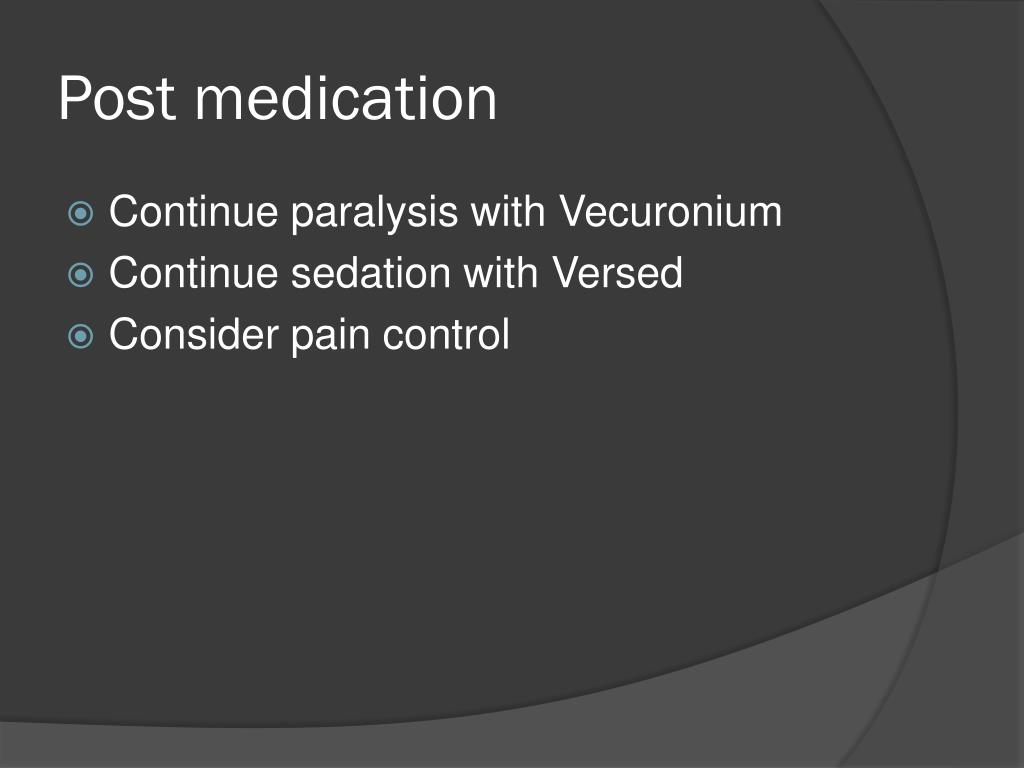 Post medication

Continue paralysis with Vecuronium
Continue sedation with Versed
Consider pain control